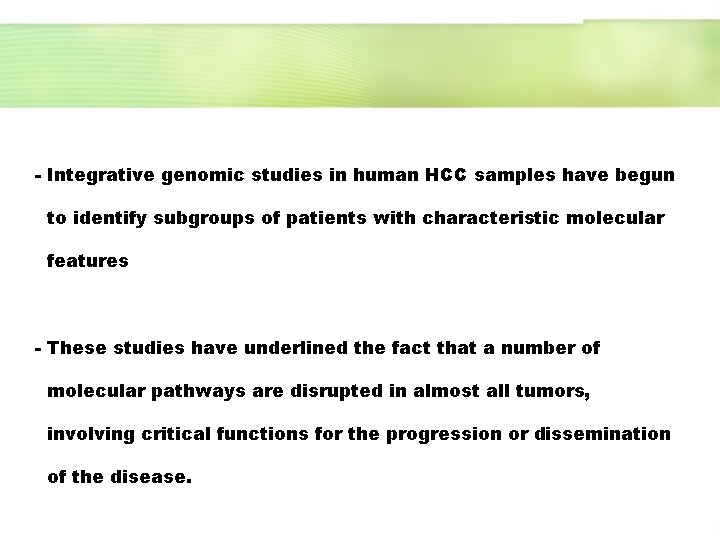 - Integrative genomic studies in human HCC samples have begun to identify subgroups of patients with characteristic molecular features

- These studies have underlined the fact that a number of molecular pathways are disrupted in almost all tumors, involving critical functions for the progression or dissemination of the disease.